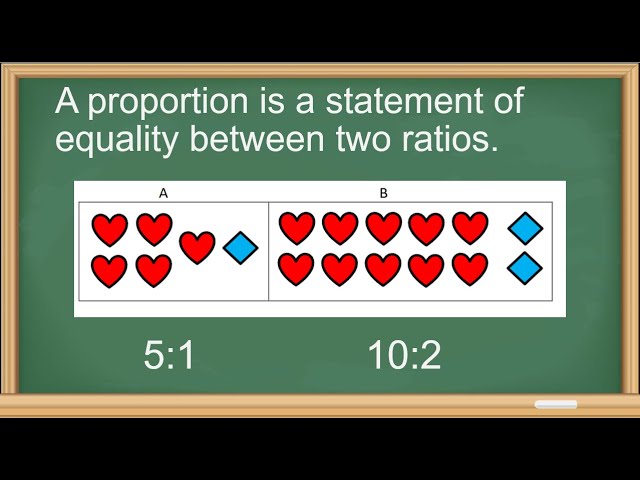 A proportion is a statement of equality between two ratios.

A

B

5:1

10:2